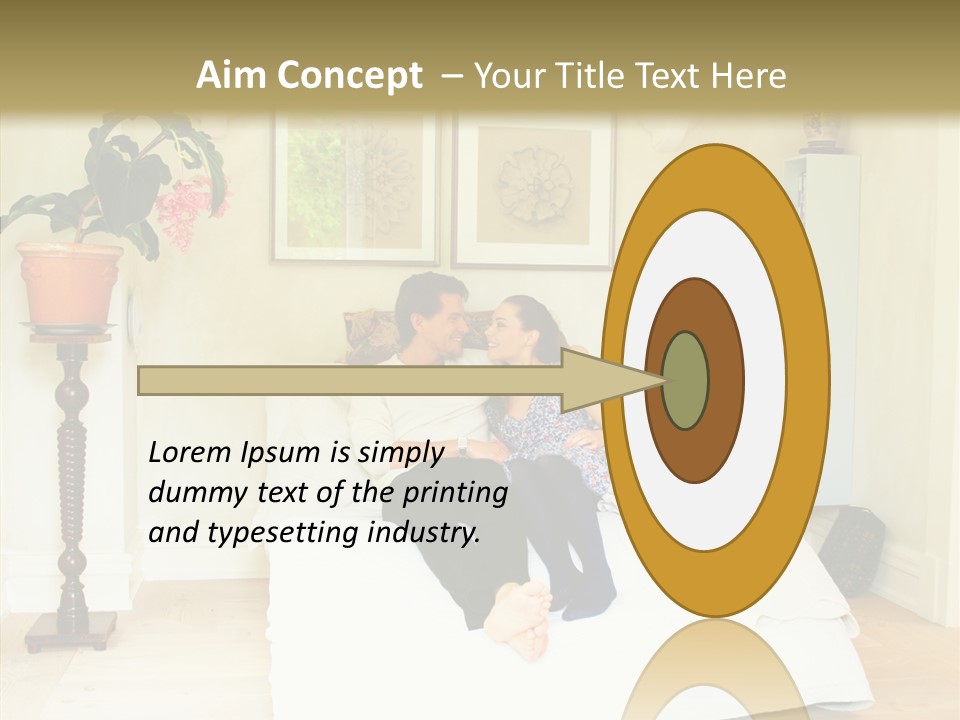 Aim Concept – Your Title Text Here

Lorem Ipsum is simply dummy text of the printing and typesetting industry.